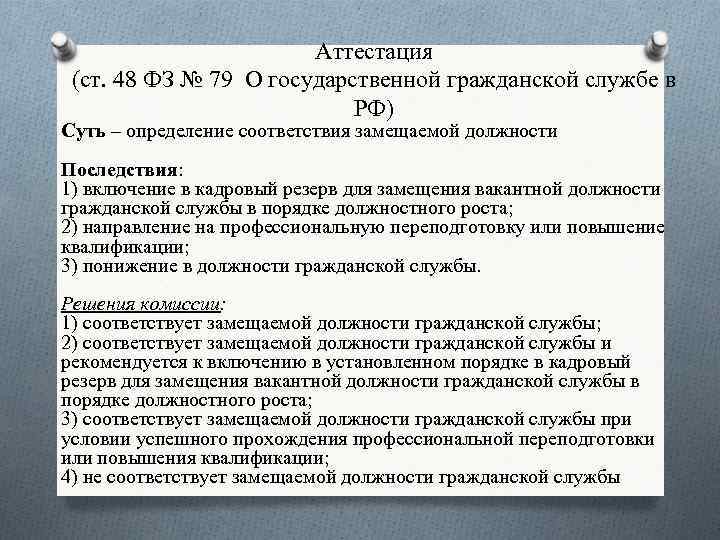 Аттестация
(ст. 48 ФЗ № 79 О государственной гражданской службе в РФ)

Суть – определение соответствия замещаемой должности

Последствия:
1) включение в кадровый резерв для замещения вакантной должности гражданской службы в порядке должностного роста;
2) направление на профессиональную переподготовку или повышение квалификации;
3) понижение в должности гражданской службы.

Решения комиссии:
1) соответствует замещаемой должности гражданской службы;
2) соответствует замещаемой должности гражданской службы и рекомендуется к включению в установленном порядке в кадровый резерв для замещения вакантной должности гражданской службы в порядке должностного роста;
3) соответствует замещаемой должности гражданской службы при условии успешного прохождения профессиональной переподготовки или повышения квалификации;
4) не соответствует замещаемой должности гражданской службы